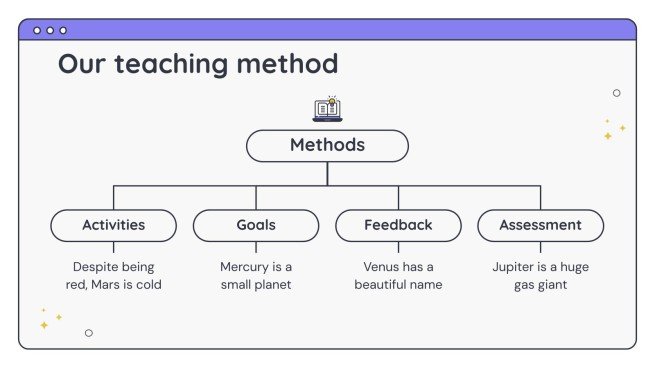 Our teaching method

Methods

Activities

Despite being red, Mars is cold

Goals

Mercury is a small planet

Feedback

Venus has a beautiful name

Assessment

Jupiter is a huge gas giant